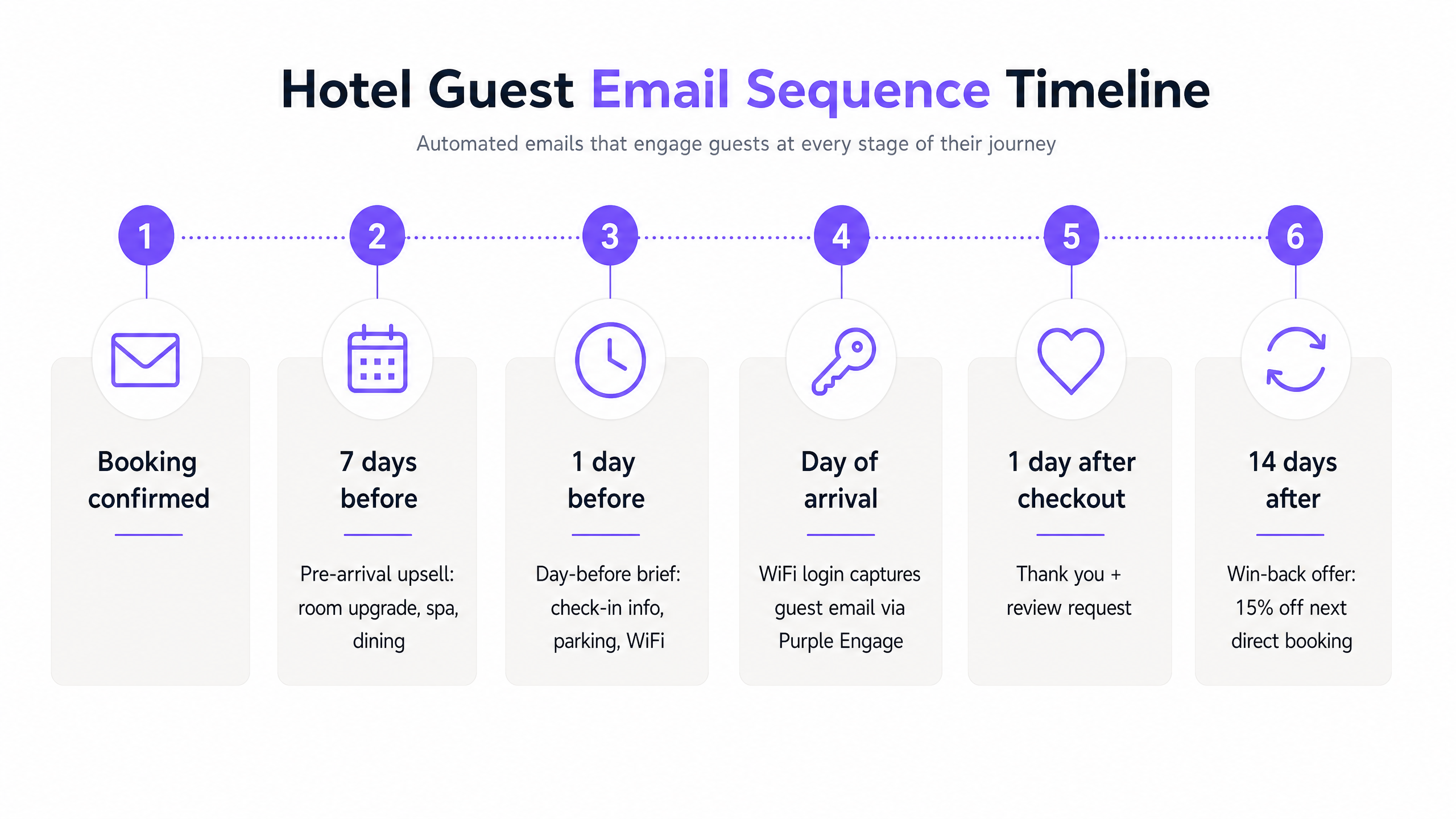 Hotel Guest Email Sequence Timeline

Automated emails that engage guests at every stage of their journey

1

Booking confirmed

2

7 days before

Pre-arrival upsell: room upgrade, spa, dining

3

1 day before

Day-before brief: check-in info, parking, WiFi

4

Day of arrival

WiFi login captures guest email via Purple Engage

5

1 day after checkout

Thank you + review request

6

14 days after

Win-back offer: 15% off next direct booking